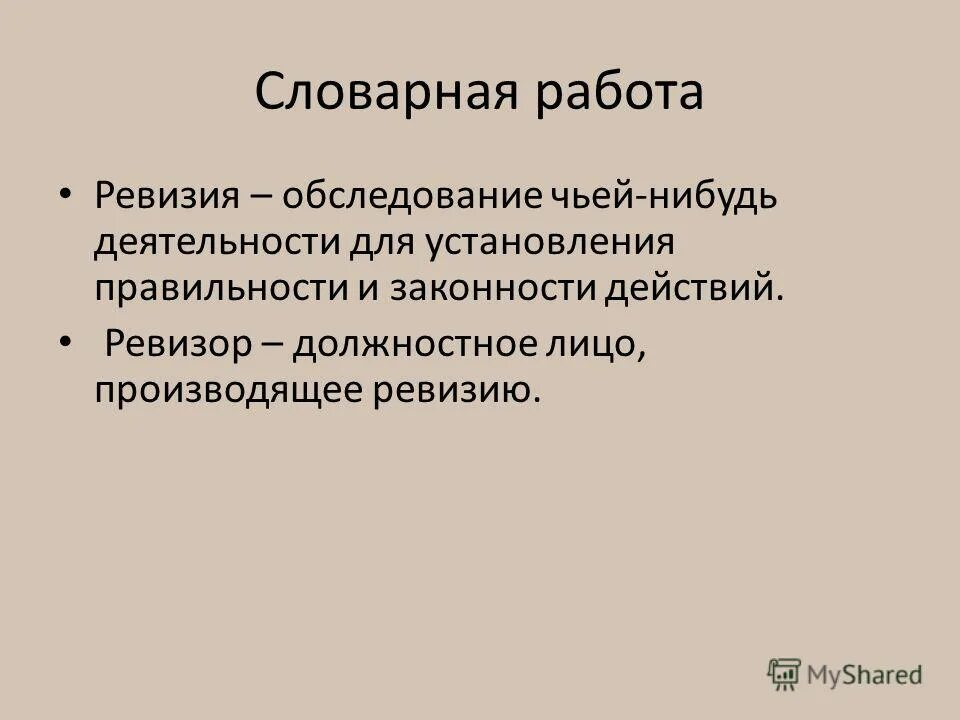 Словарная работа

• Ревизия – обследование чьей-нибудь деятельности для установления правильности и законности действий.

• Ревизор – должностное лицо, производящее ревизию.

MyShared